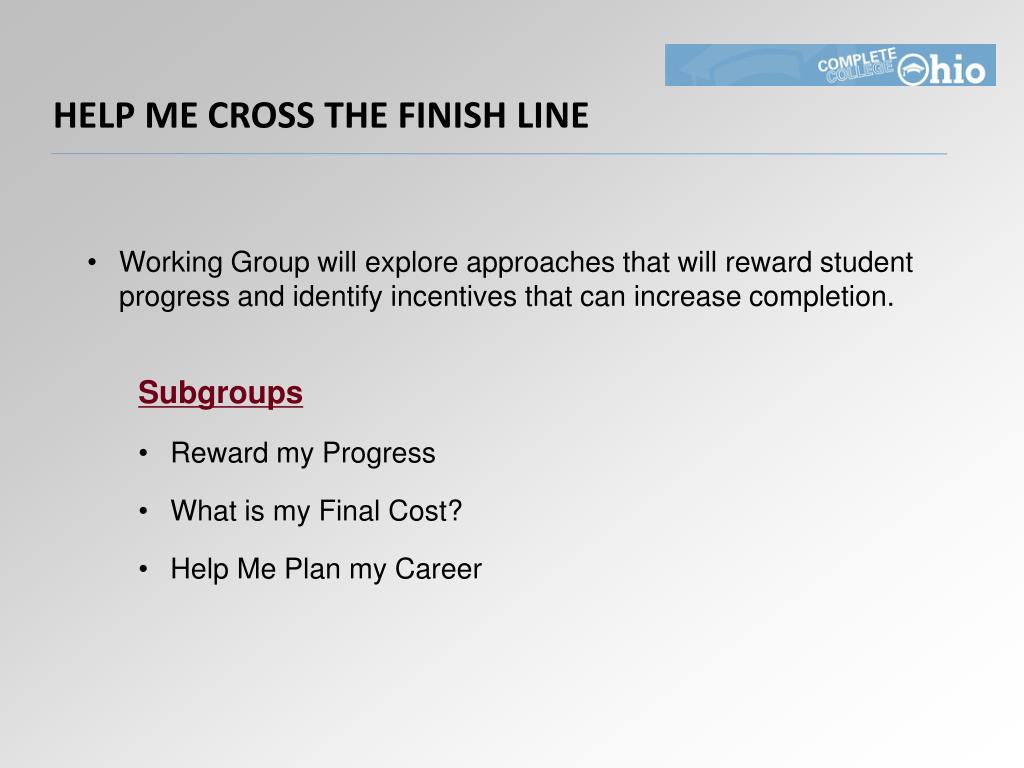 COMPLETE COLLEGE Ohio

HELP ME CROSS THE FINISH LINE

• Working Group will explore approaches that will reward student progress and identify incentives that can increase completion.

Subgroups

• Reward my Progress

• What is my Final Cost?

• Help Me Plan my Career